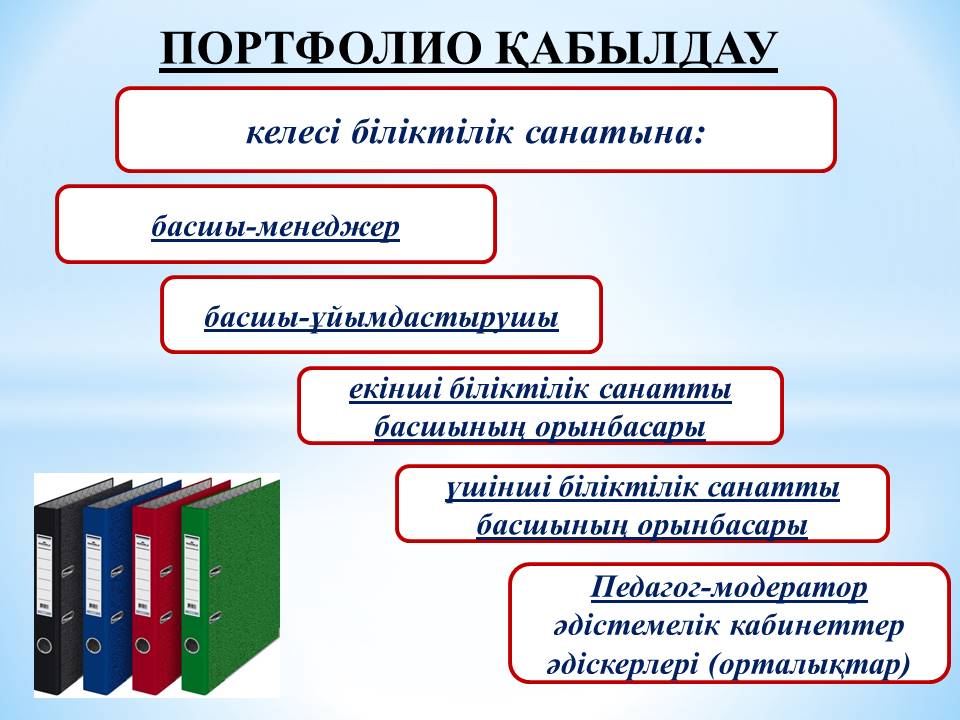 ПОРТФОЛИО ҚАБЫЛДАУ

келесі біліктілік санатына:

басшы-менеджер

басшы-ұйымдастырушы

екінші біліктілік санатты басшының орынбасары

үшінші біліктілік санатты басшының орынбасары

Педагог-модератор әдістемелік кабинеттер әдіскерлері (орталықтар)